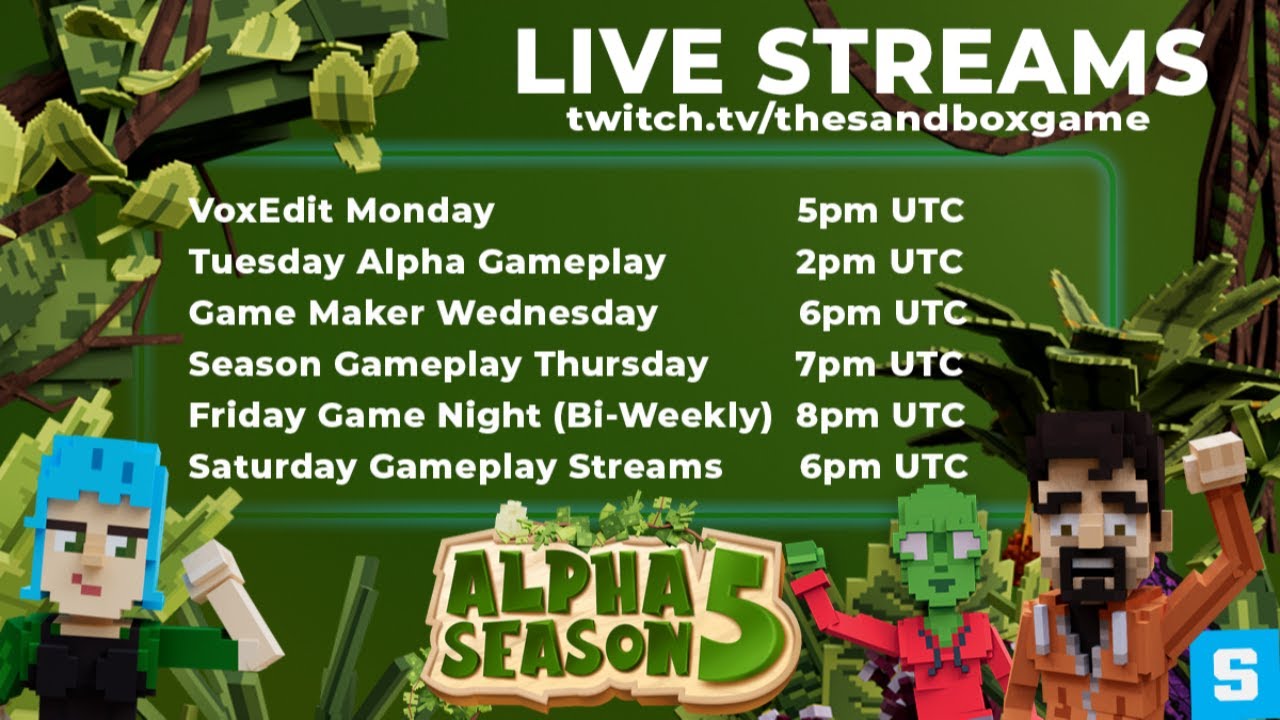 LIVE STREAMS
twitch.tv/thesandboxgame

| | |
|---|---|
| VoxEdit Monday | 5pm UTC |
| Tuesday Alpha Gameplay | 2pm UTC |
| Game Maker Wednesday | 6pm UTC |
| Season Gameplay Thursday | 7pm UTC |
| Friday Game Night (Bi-Weekly) | 8pm UTC |
| Saturday Gameplay Streams | 6pm UTC |

ALPHA SEASON 5

S